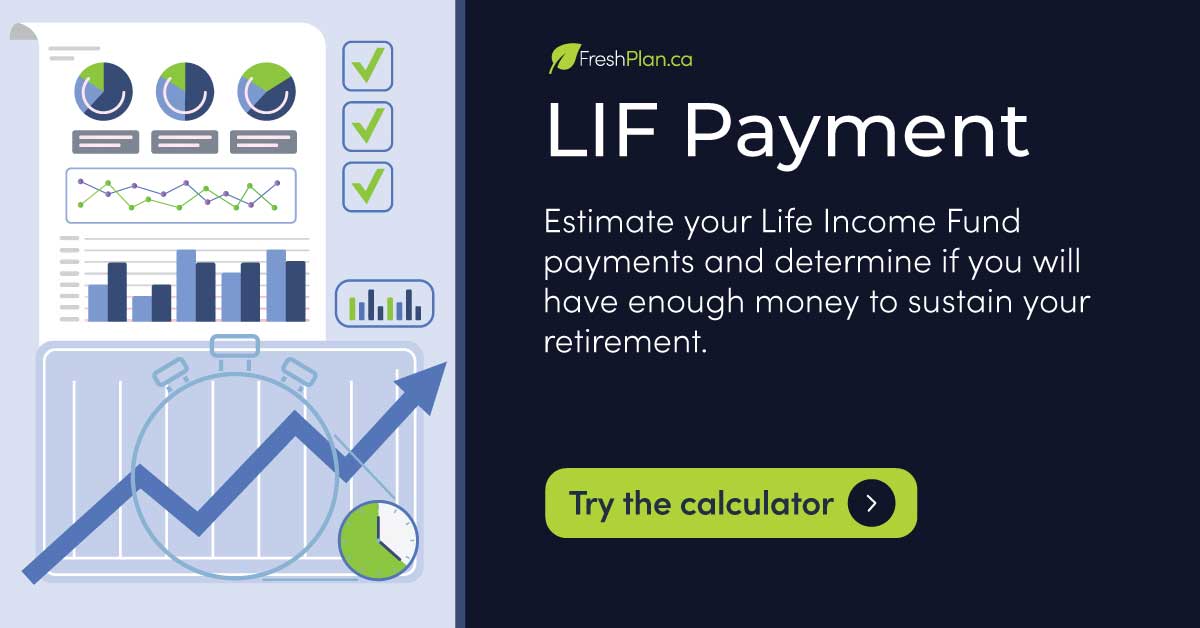 FreshPlan.ca

LIF Payment

Estimate your Life Income Fund payments and determine if you will have enough money to sustain your retirement.

Try the calculator